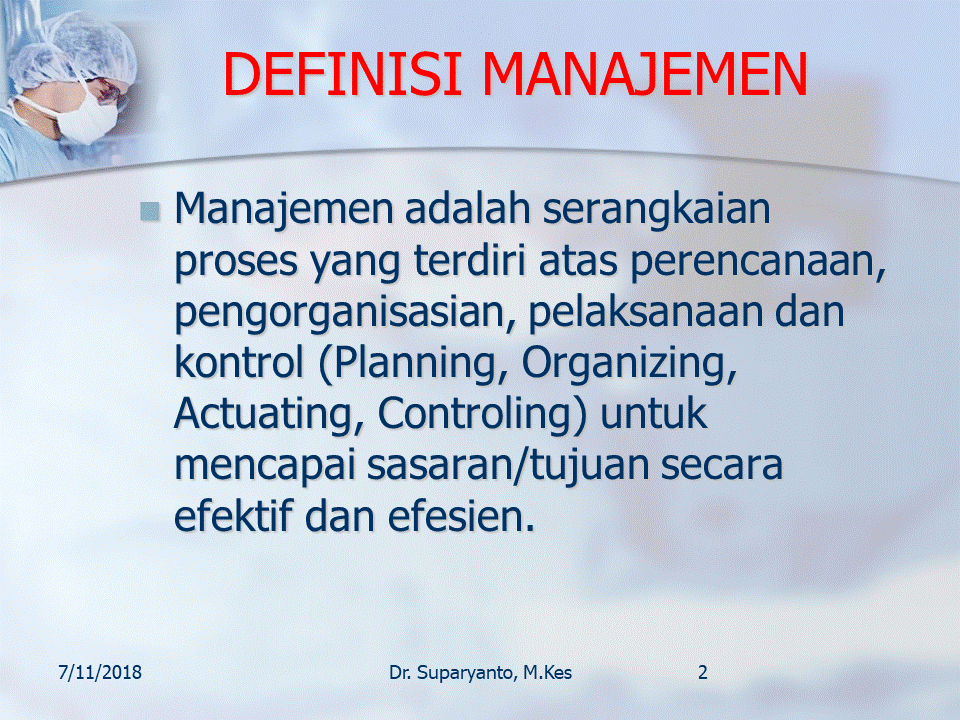 DEFINISI MANAJEMEN

Manajemen adalah serangkaian proses yang terdiri atas perencanaan, pengorganisasian, pelaksanaan dan kontrol (Planning, Organizing, Actuating, Controling) untuk mencapai sasaran/tujuan secara efektif dan efesien.

7/11/2018 Dr. Suparyanto, M.Kes 2